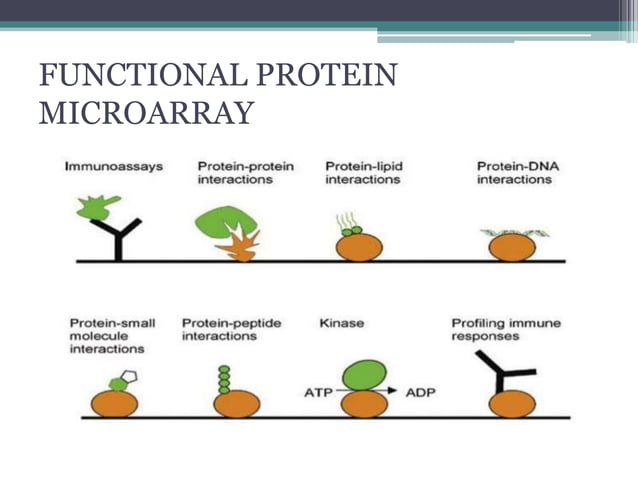 FUNCTIONAL PROTEIN MICROARRAY

Immunoassays

Protein-protein interactions

Protein-lipid interactions

Protein-DNA interactions

Protein-small molecule interactions

Protein-peptide interactions

Kinase

ATP

ADP

Profiling immune responses